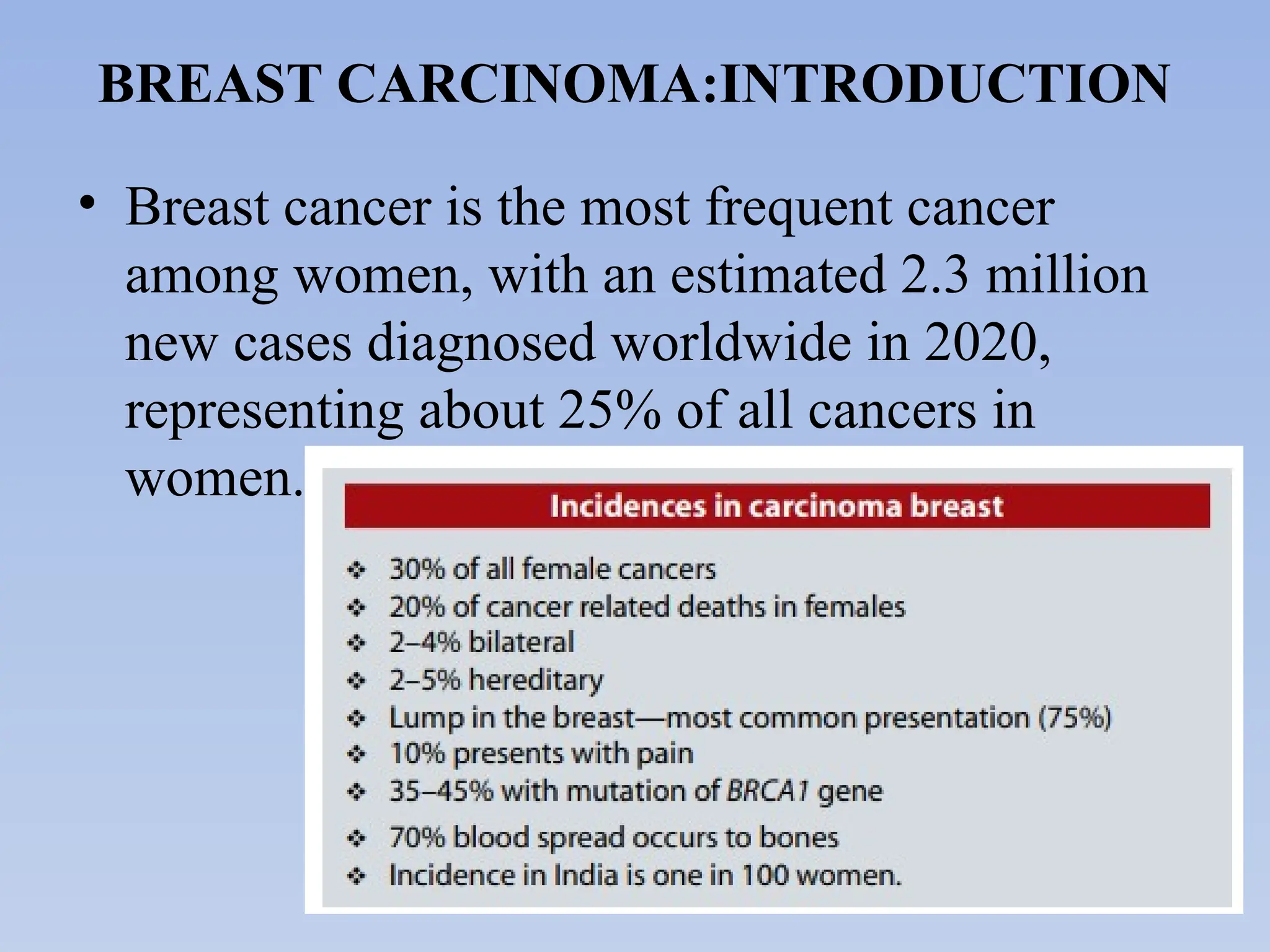 BREAST CARCINOMA:INTRODUCTION

• Breast cancer is the most frequent cancer among women, with an estimated 2.3 million new cases diagnosed worldwide in 2020, representing about 25% of all cancers in women.

Incidences in carcinoma breast

❖ 30% of all female cancers
❖ 20% of cancer related deaths in females
❖ 2–4% bilateral
❖ 2–5% hereditary
❖ Lump in the breast—most common presentation (75%)
❖ 10% presents with pain
❖ 35–45% with mutation of BRCA1 gene
❖ 70% blood spread occurs to bones
❖ Incidence in India is one in 100 women.